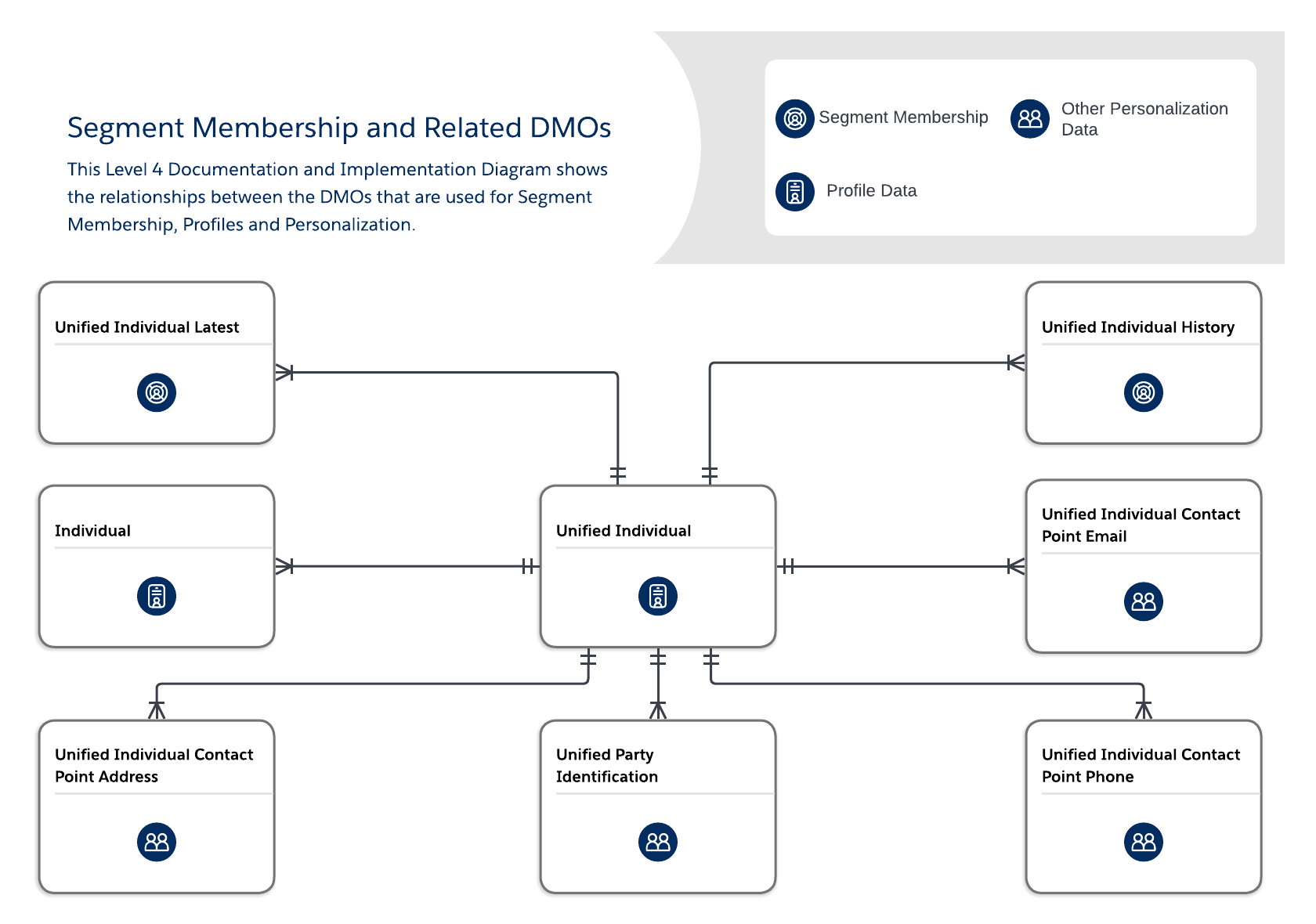 Segment Membership and Related DMOs

This Level 4 Documentation and Implementation Diagram shows the relationships between the DMOs that are used for Segment Membership, Profiles and Personalization.

Segment Membership

Other Personalization Data

Profile Data

Unified Individual Latest

Unified Individual History

Individual

Unified Individual

Unified Individual Contact Point Email

Unified Individual Contact Point Address

Unified Party Identification

Unified Individual Contact Point Phone